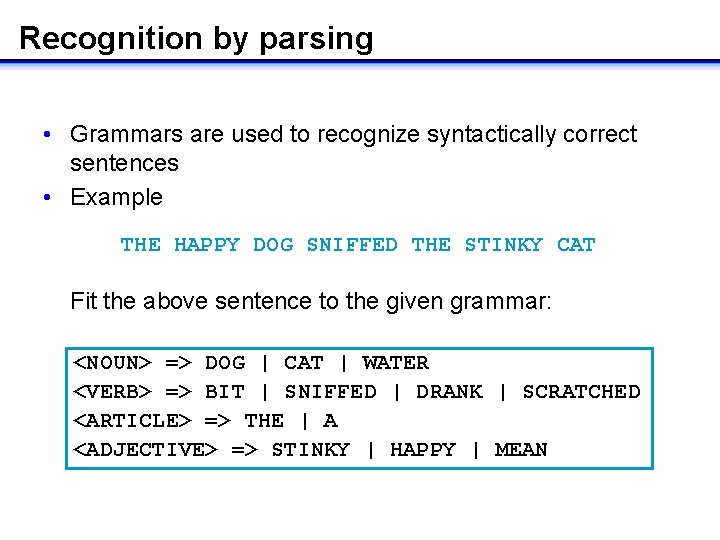 Recognition by parsing

• Grammars are used to recognize syntactically correct sentences
• Example

THE HAPPY DOG SNIFFED THE STINKY CAT

Fit the above sentence to the given grammar:

<NOUN> => DOG | CAT | WATER
<VERB> => BIT | SNIFFED | DRANK | SCRATCHED
<ARTICLE> => THE | A
<ADJECTIVE> => STINKY | HAPPY | MEAN